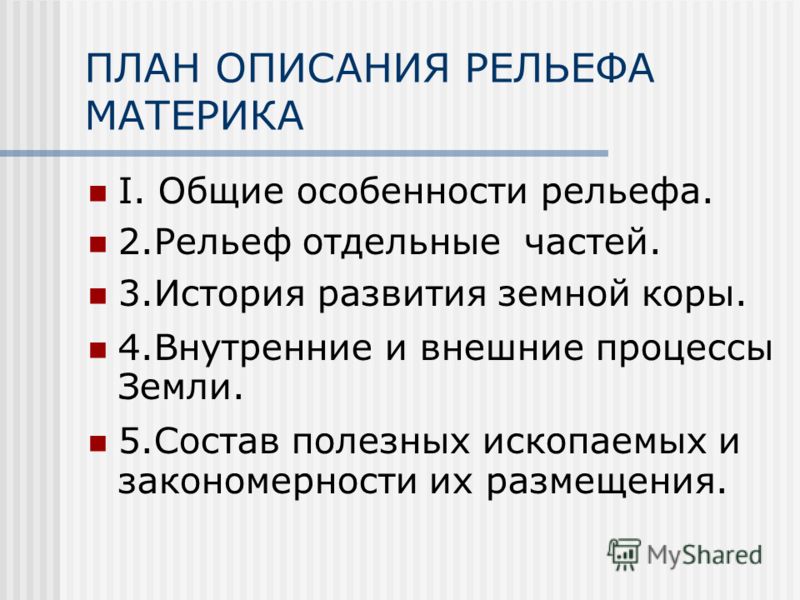 ПЛАН ОПИСАНИЯ РЕЛЬЕФА МАТЕРИКА

I. Общие особенности рельефа.

2.Рельеф отдельные  частей.

3.История развития земной коры.

4.Внутренние и внешние процессы Земли.

5.Состав полезных ископаемых и закономерности их размещения.

MyShared